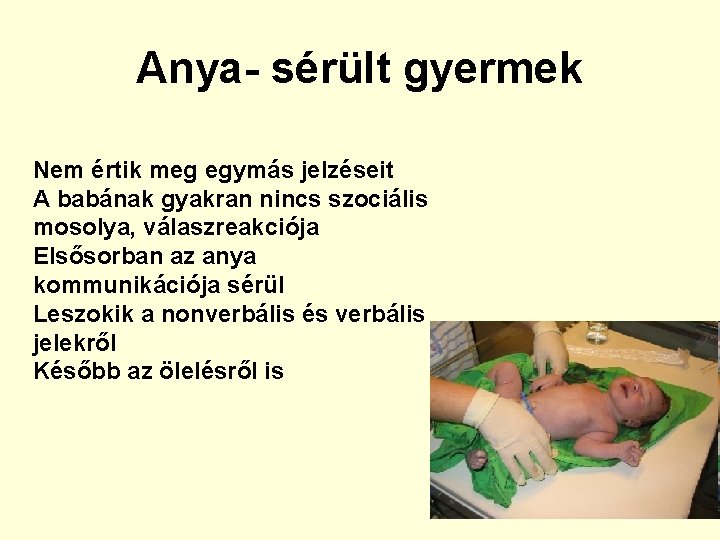 Anya- sérült gyermek

Nem értik meg egymás jelzéseit
A babának gyakran nincs szociális mosolya, válaszreakciója
Elsősorban az anya kommunikációja sérül
Leszokik a nonverbális és verbális jelekről
Később az ölelésről is